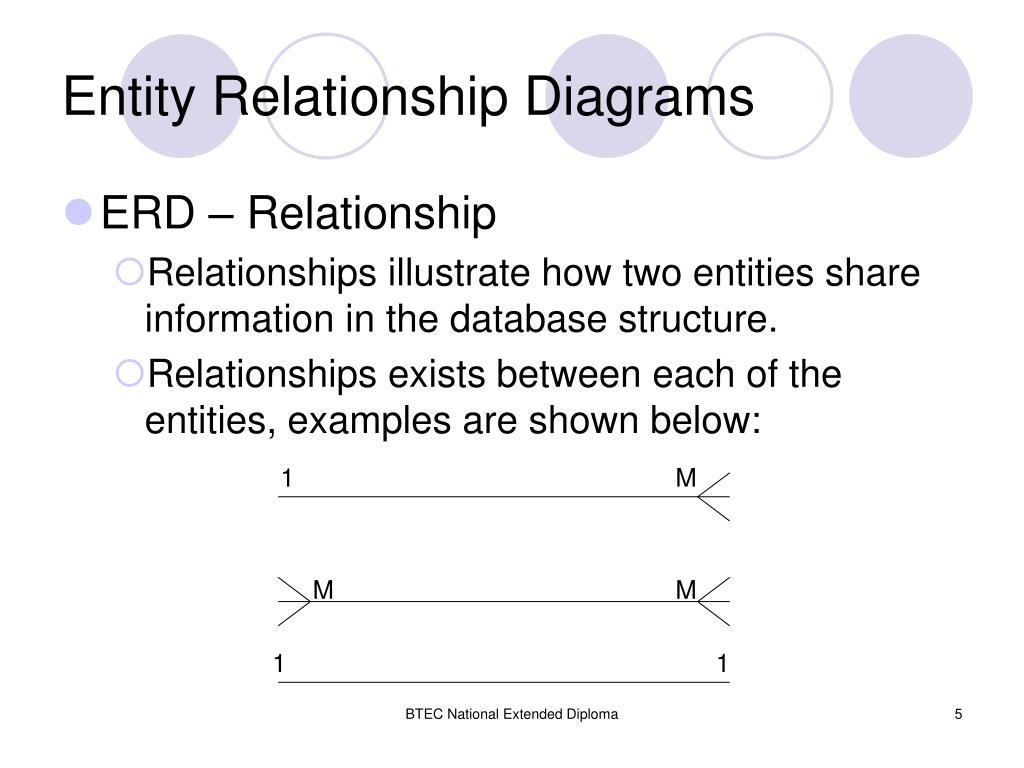 Entity Relationship Diagrams

ERD – Relationship

Relationships illustrate how two entities share information in the database structure.

Relationships exists between each of the entities, examples are shown below:

1 M

M M

1 1

BTEC National Extended Diploma

5